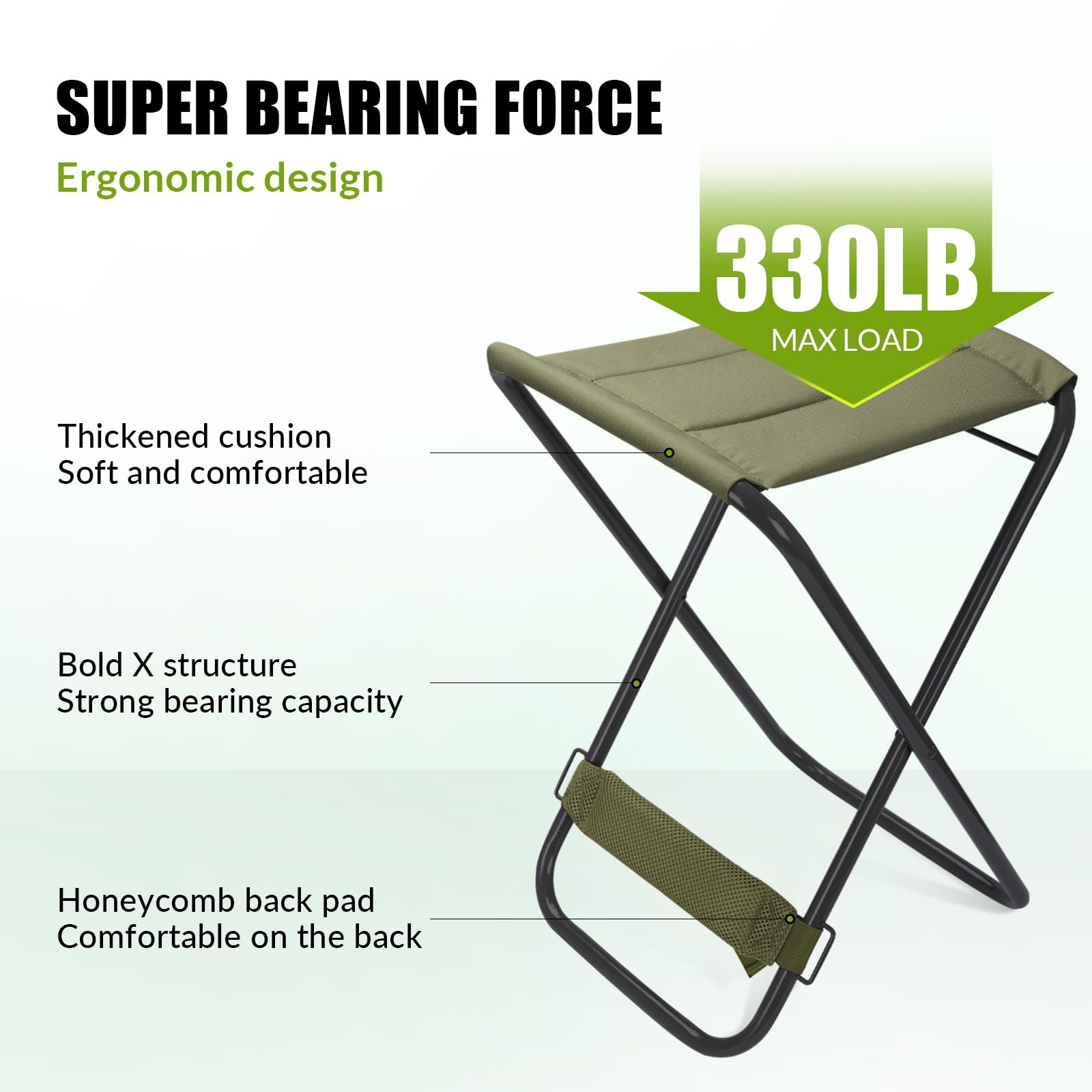 SUPER BEARING FORCE

Ergonomic design

330LB
MAX LOAD

Thickened cushion
Soft and comfortable

Bold X structure
Strong bearing capacity

Honeycomb back pad
Comfortable on the back